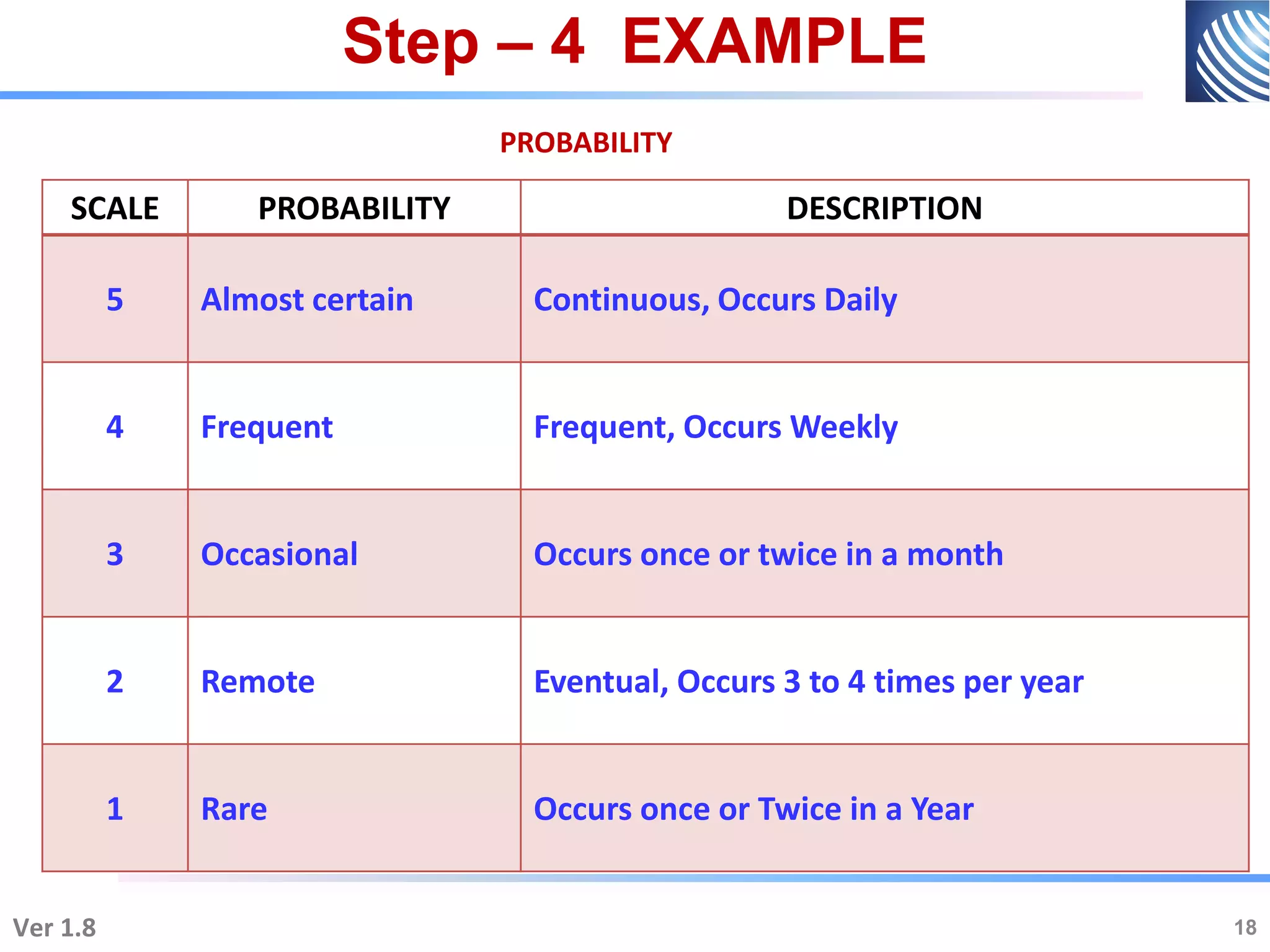 Step – 4 EXAMPLE

PROBABILITY

| SCALE | PROBABILITY | DESCRIPTION |
|---|---|---|
| 5 | Almost certain | Continuous, Occurs Daily |
| 4 | Frequent | Frequent, Occurs Weekly |
| 3 | Occasional | Occurs once or twice in a month |
| 2 | Remote | Eventual, Occurs 3 to 4 times per year |
| 1 | Rare | Occurs once or Twice in a Year |

Ver 1.8

18